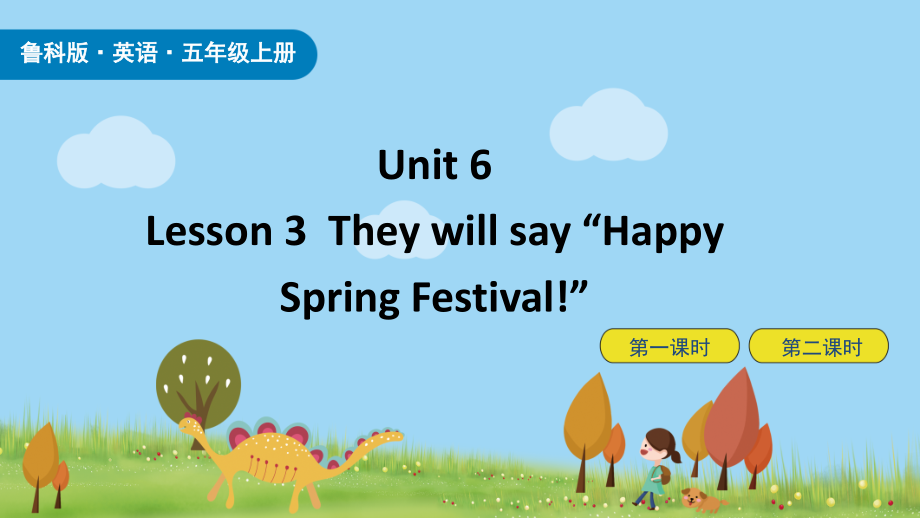 鲁科版 · 英语 · 五年级上册

Unit 6

Lesson 3 They will say “Happy Spring Festival!”

第一课时

第二课时